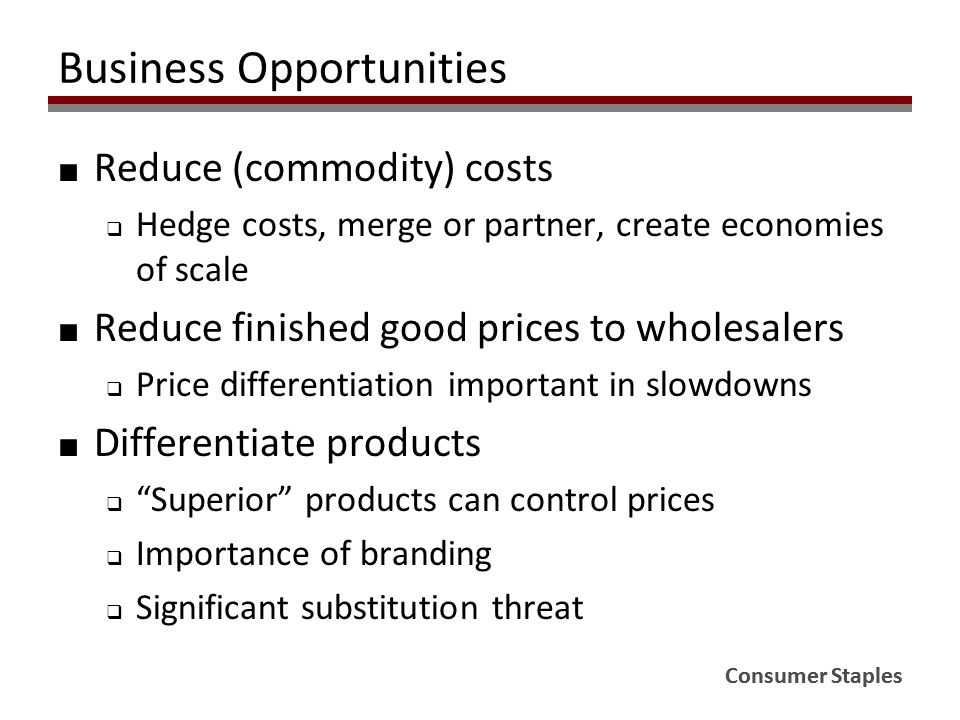 Business Opportunities

■ Reduce (commodity) costs
  ❑ Hedge costs, merge or partner, create economies of scale

■ Reduce finished good prices to wholesalers
  ❑ Price differentiation important in slowdowns

■ Differentiate products
  ❑ “Superior” products can control prices
  ❑ Importance of branding
  ❑ Significant substitution threat

Consumer Staples